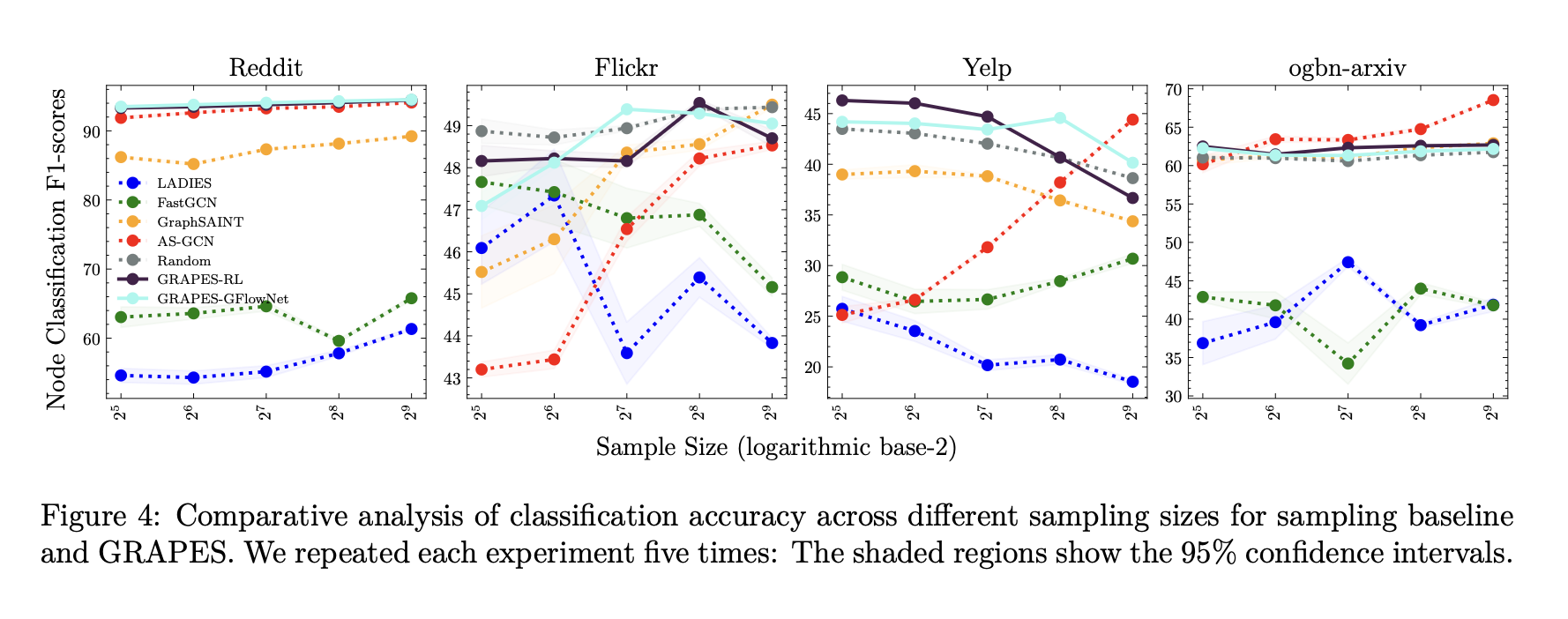 Reddit

Node Classification F1-scores

90
80
70
60

LADIES
FastGCN
GraphSAINT
AS-GCN
Random
GRAPES-RL
GRAPES-GFlowNet

$2^5$ $2^6$ $2^7$ $2^8$ $2^9$

Flickr

49
48
47
46
45
44
43

$2^5$ $2^6$ $2^7$ $2^8$ $2^9$

Yelp

45
40
35
30
25
20

$2^5$ $2^6$ $2^7$ $2^8$ $2^9$

ogbn-arxiv

70
65
60
55
50
45
40
35
30

$2^5$ $2^6$ $2^7$ $2^8$ $2^9$

Sample Size (logarithmic base-2)

Figure 4: Comparative analysis of classification accuracy across different sampling sizes for sampling baseline and GRAPES. We repeated each experiment five times: The shaded regions show the 95% confidence intervals.